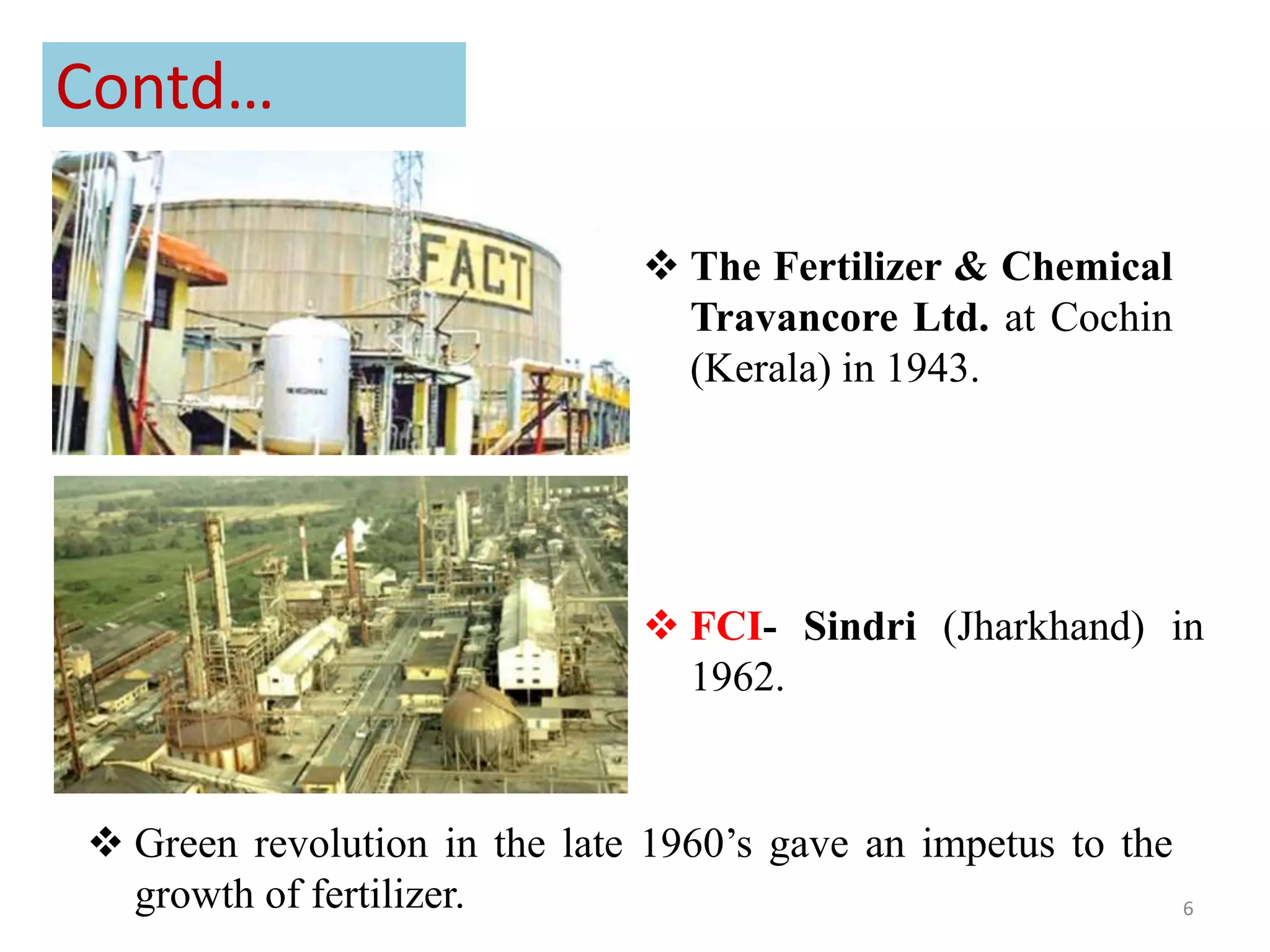 Contd…

FACT

❖ The Fertilizer & Chemical Travancore Ltd. at Cochin (Kerala) in 1943.

❖ FCI- Sindri (Jharkhand) in 1962.

❖ Green revolution in the late 1960's gave an impetus to the growth of fertilizer.

6